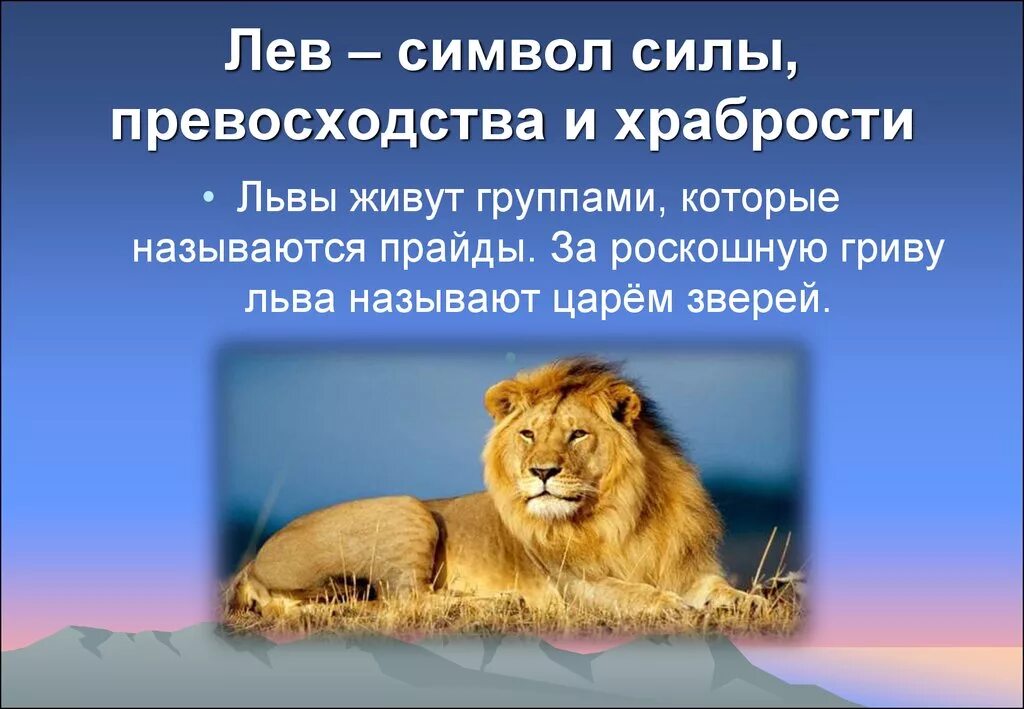 Лев – символ силы, превосходства и храбрости

• Львы живут группами, которые называются прайды. За роскошную гриву льва называют царём зверей.